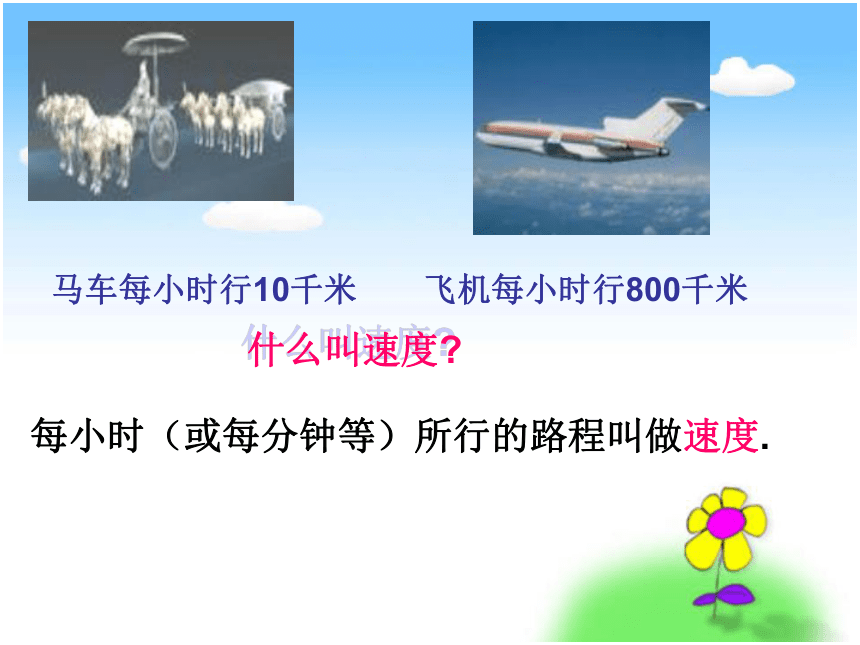 马车每小时行10千米

飞机每小时行800千米

什么叫速度?

每小时（或每分钟等）所行的路程叫做速度.